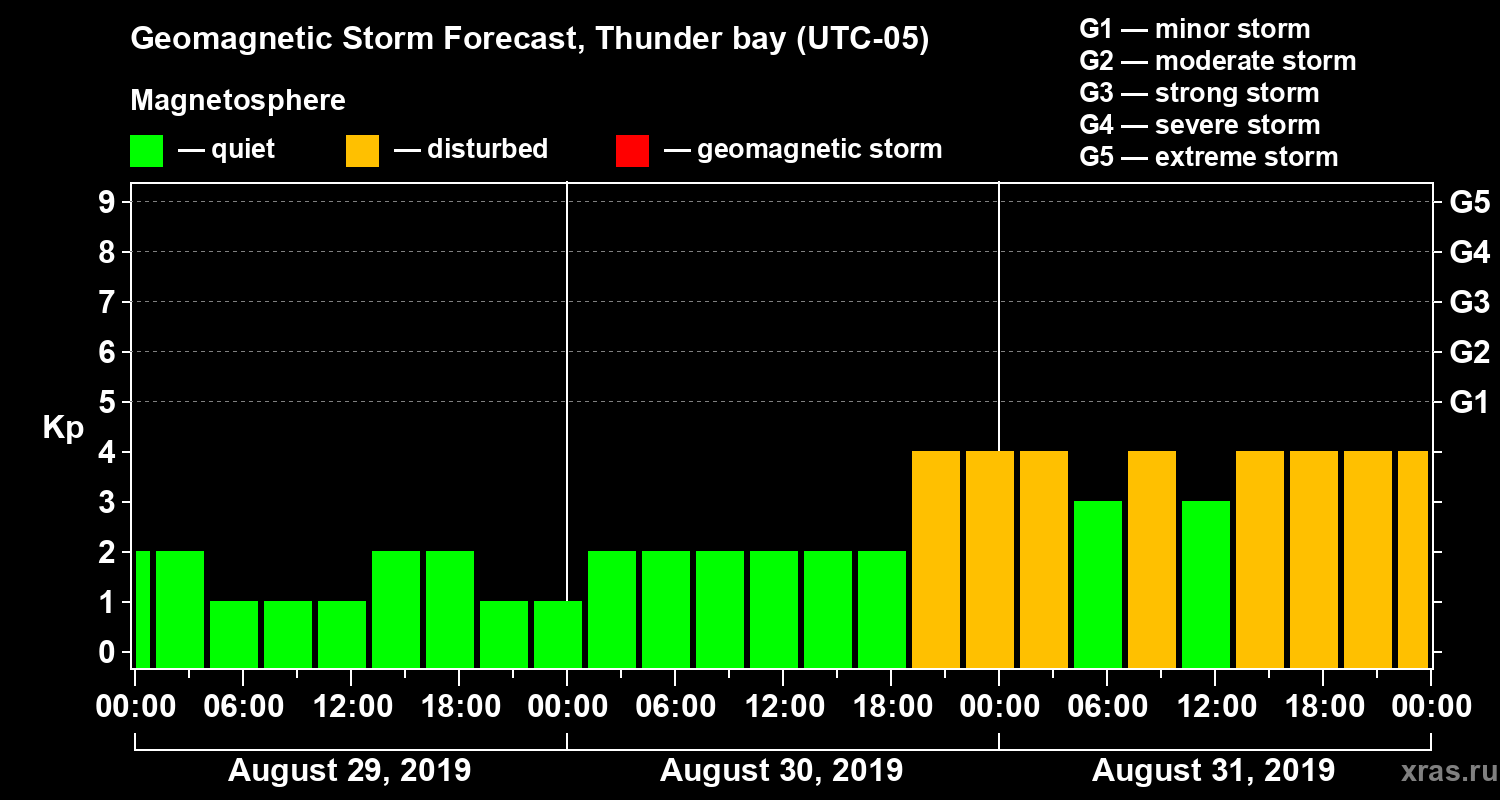 Geomagnetic Storm Forecast, Thunder bay (UTC-05)

Magnetosphere
— quiet — disturbed — geomagnetic storm

G1 — minor storm
G2 — moderate storm
G3 — strong storm
G4 — severe storm
G5 — extreme storm

Kp
9
8
7
6
5
4
3
2
1
0

G5
G4
G3
G2
G1

00:00 06:00 12:00 18:00 00:00 06:00 12:00 18:00 00:00 06:00 12:00 18:00 00:00

August 29, 2019
August 30, 2019
August 31, 2019

xras.ru